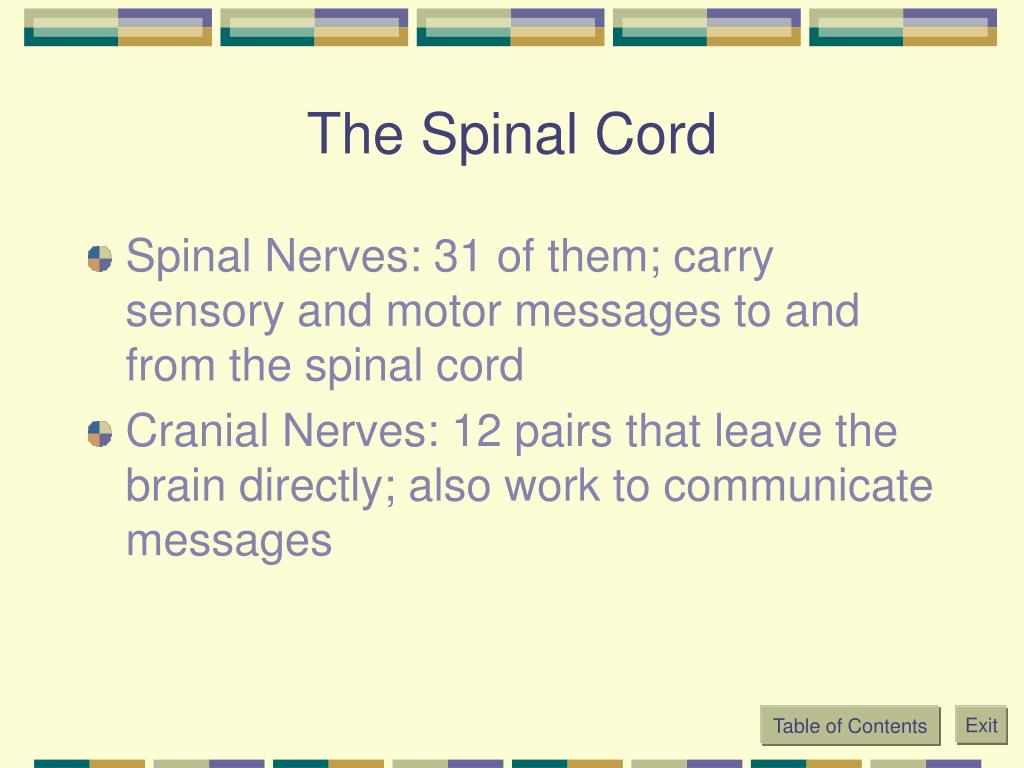 The Spinal Cord

Spinal Nerves: 31 of them; carry sensory and motor messages to and from the spinal cord

Cranial Nerves: 12 pairs that leave the brain directly; also work to communicate messages

Table of Contents

Exit